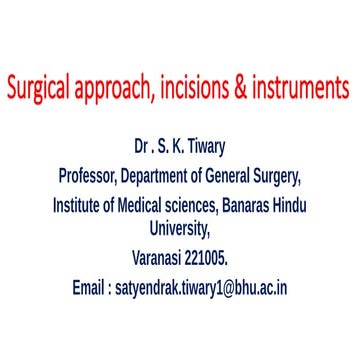 Surgical approach, incisions & instruments

Dr . S. K. Tiwary

Professor, Department of General Surgery,

Institute of Medical sciences, Banaras Hindu University,

Varanasi 221005.

Email : satyendrak.tiwary1@bhu.ac.in